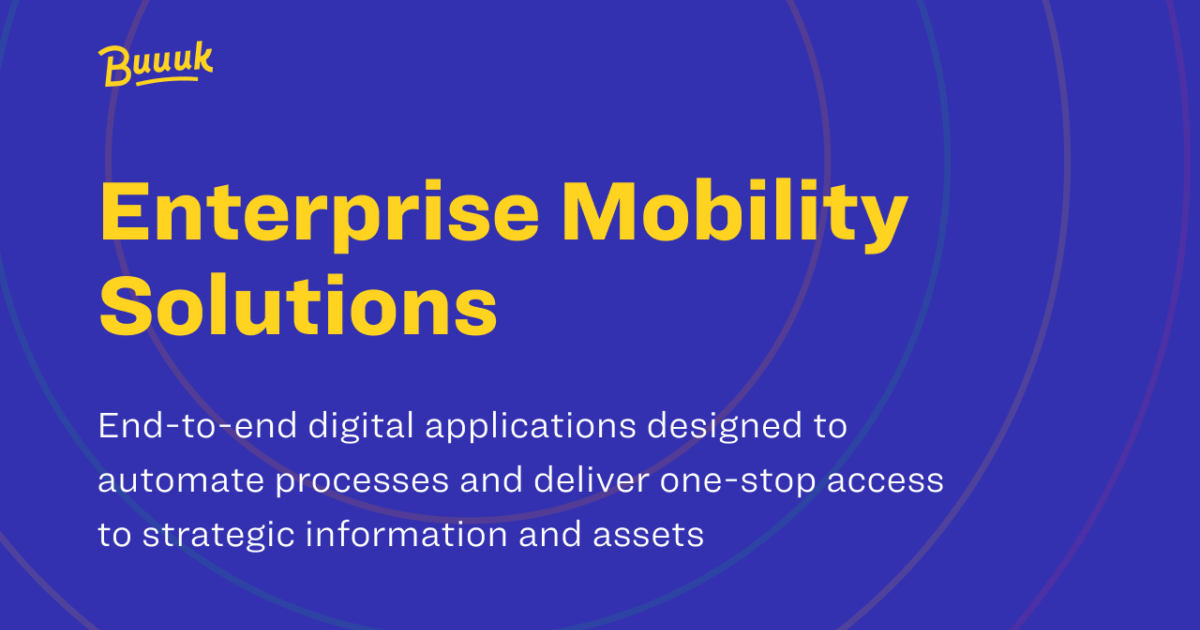 Buuuk

Enterprise Mobility Solutions

End-to-end digital applications designed to automate processes and deliver one-stop access to strategic information and assets